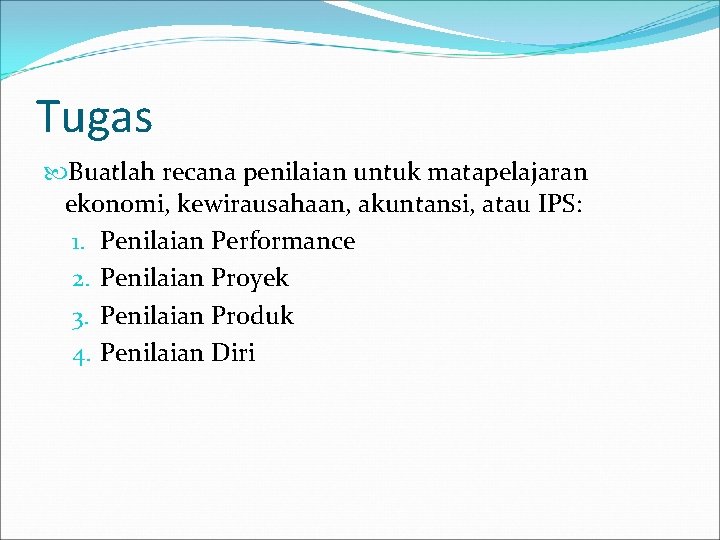 Tugas

Buatlah recana penilaian untuk matapelajaran ekonomi, kewirausahaan, akuntansi, atau IPS:

1. Penilaian Performance
2. Penilaian Proyek
3. Penilaian Produk
4. Penilaian Diri